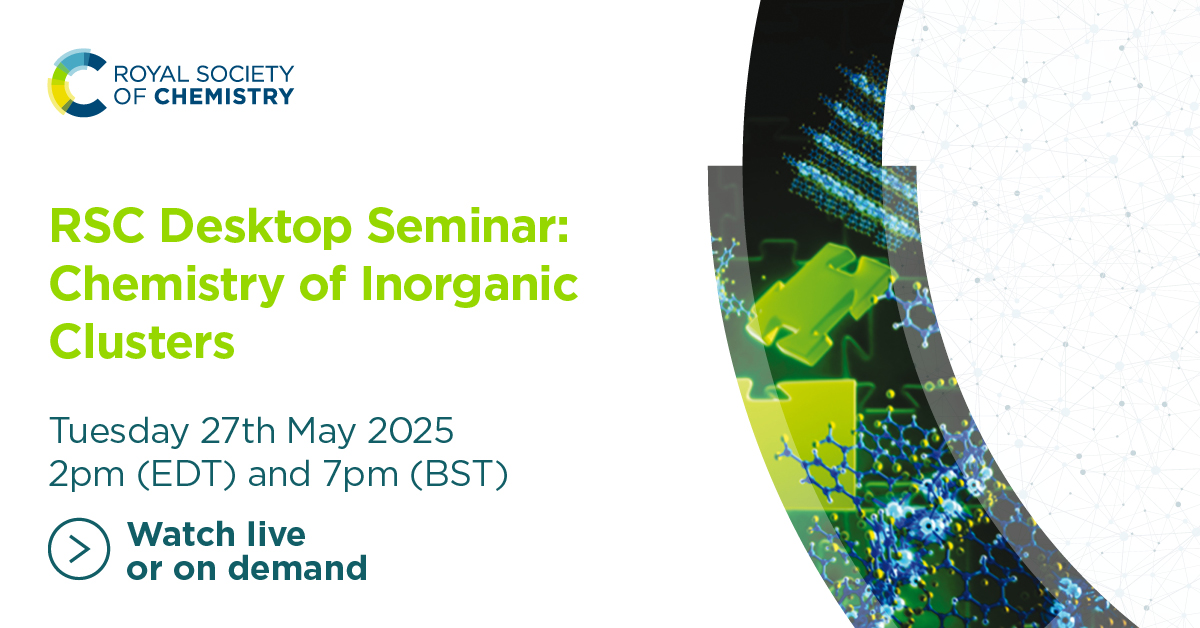 ROYAL SOCIETY OF CHEMISTRY

RSC Desktop Seminar: Chemistry of Inorganic Clusters

Tuesday 27th May 2025
2pm (EDT) and 7pm (BST)

Watch live or on demand